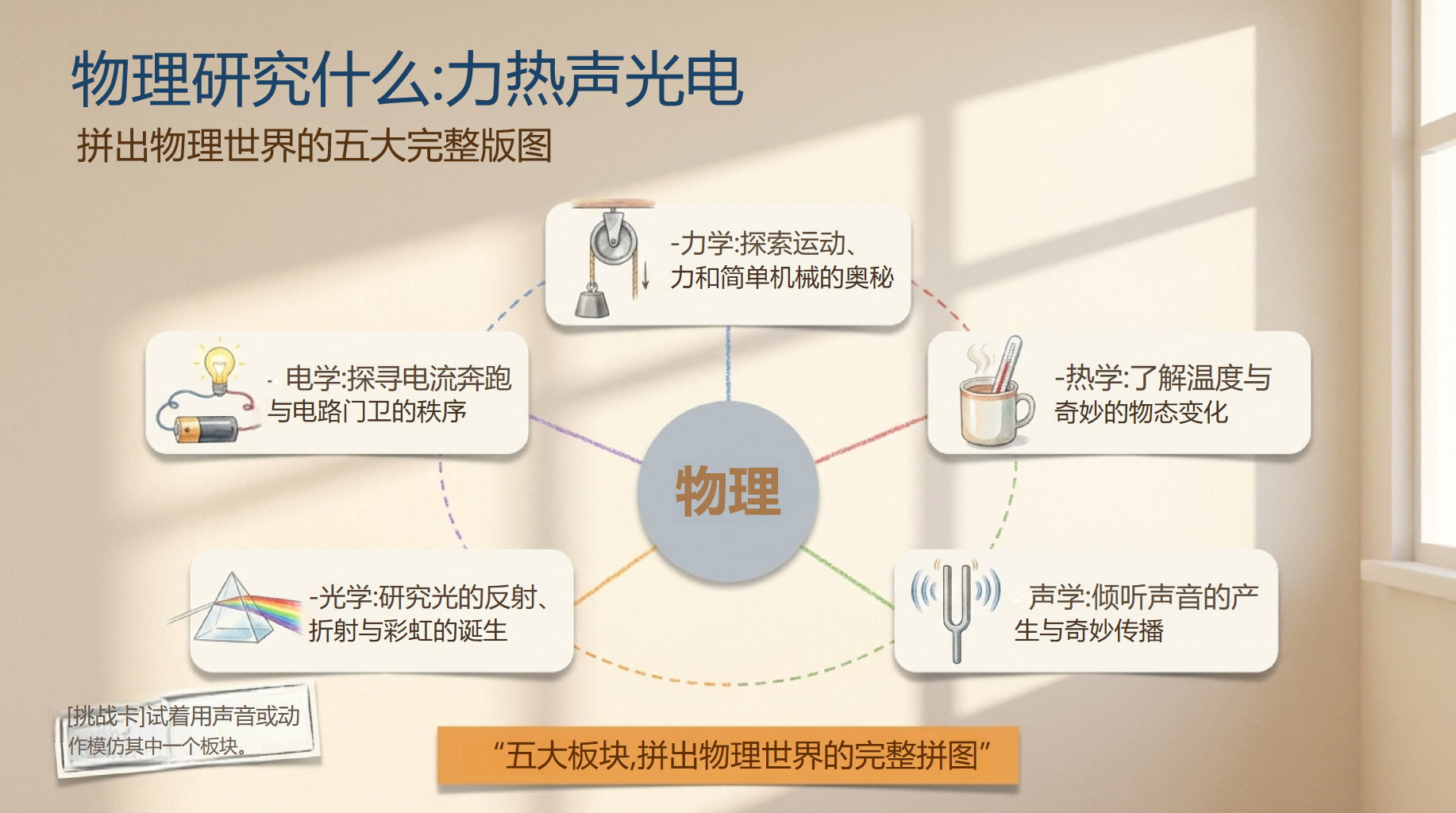 物理研究什么:力热声光电

拼出物理世界的五大完整版图

-力学:探索运动、力和简单机械的奥秘

- 电学:探寻电流奔跑与电路门卫的秩序

-热学:了解温度与奇妙的物态变化

物理

-光学:研究光的反射、折射与彩虹的诞生

- 声学:倾听声音的产生与奇妙传播

[挑战卡]试着用声音或动作模仿其中一个板块。

“五大板块,拼出物理世界的完整拼图”